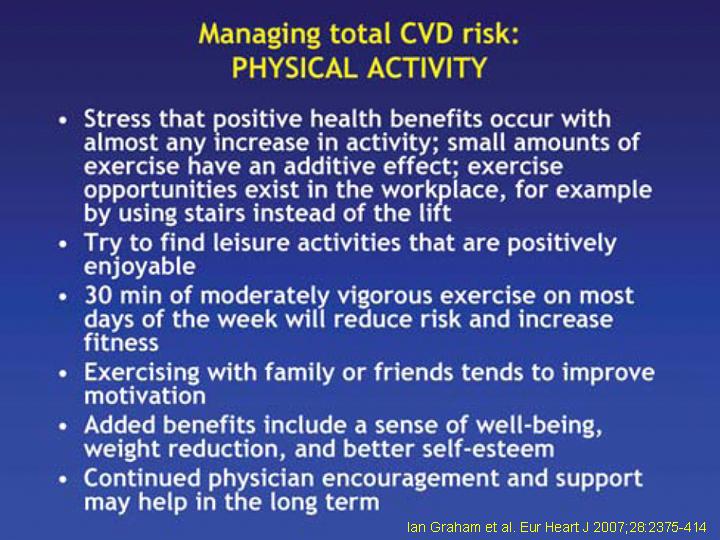 Managing total CVD risk:
PHYSICAL ACTIVITY

• Stress that positive health benefits occur with almost any increase in activity; small amounts of exercise have an additive effect; exercise opportunities exist in the workplace, for example by using stairs instead of the lift
• Try to find leisure activities that are positively enjoyable
• 30 min of moderately vigorous exercise on most days of the week will reduce risk and increase fitness
• Exercising with family or friends tends to improve motivation
• Added benefits include a sense of well-being, weight reduction, and better self-esteem
• Continued physician encouragement and support may help in the long term

Ian Graham et al. Eur Heart J 2007;28:2375-414